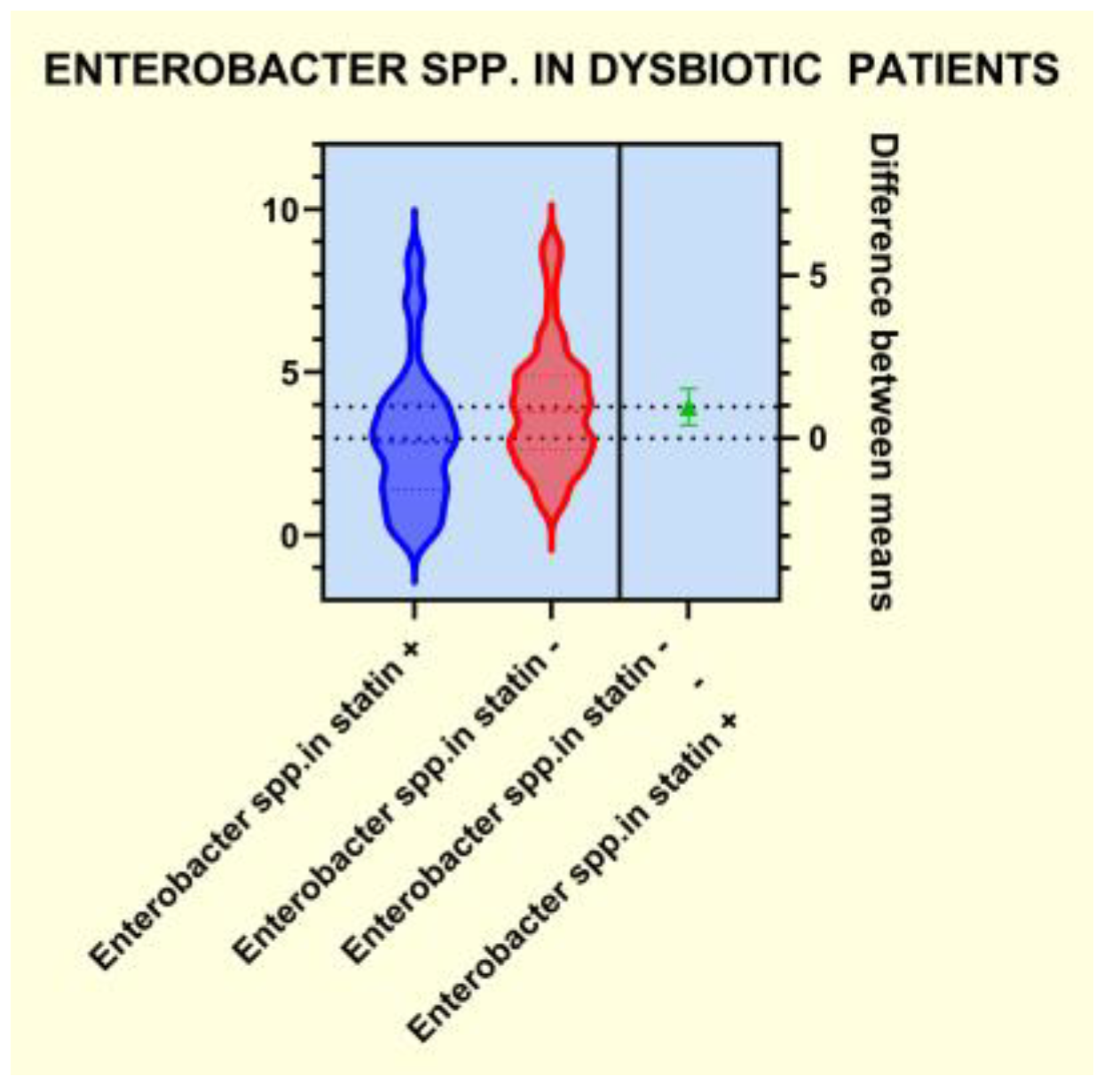 ENTEROBACTER SPP. IN DYSBIOTIC PATIENTS

10
5
0

5
0

Difference between means

Enterobacter spp.in statin +
Enterobacter spp.in statin -
Enterobacter spp.in statin - - Enterobacter spp.in statin +